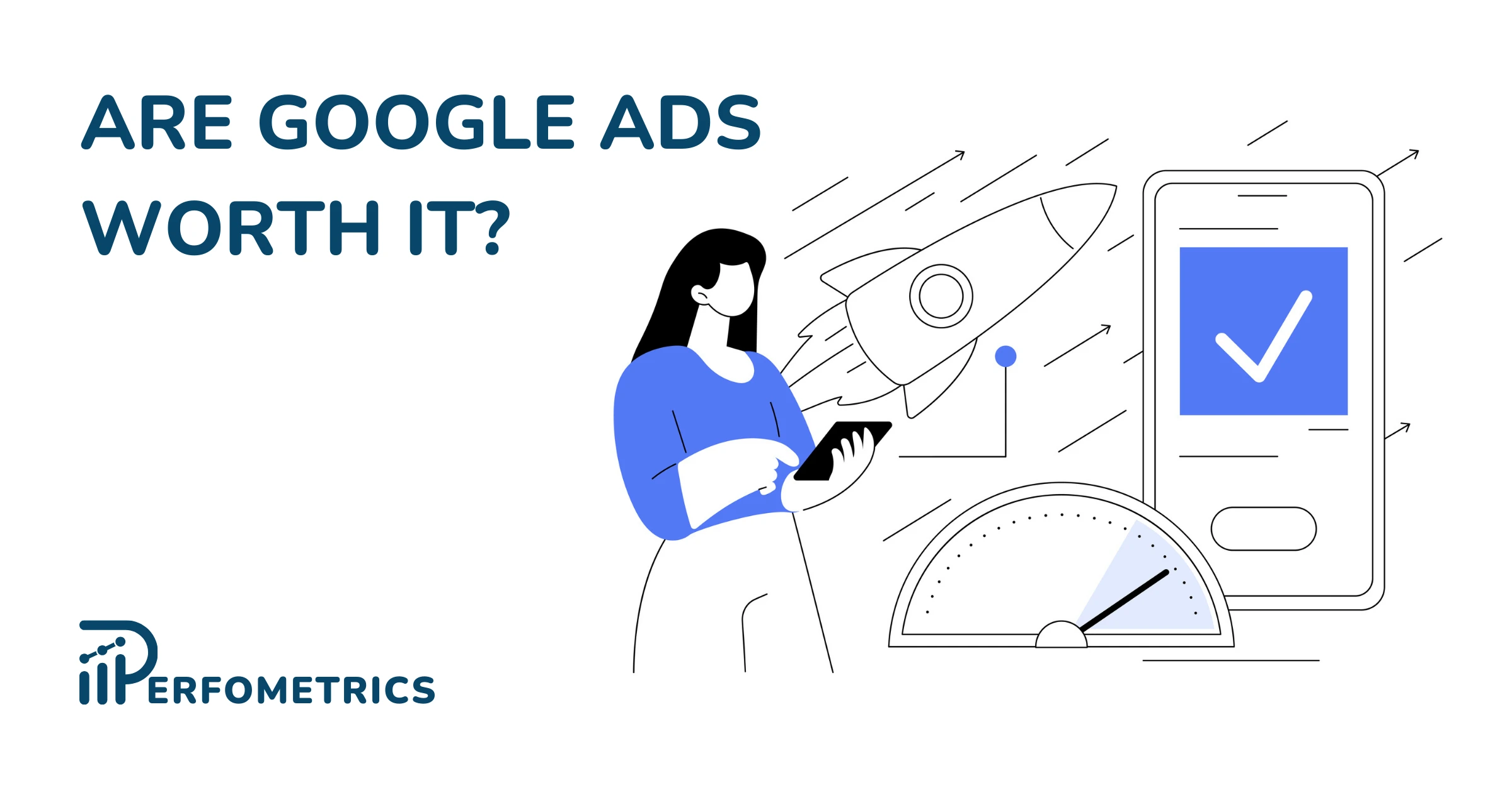 ARE GOOGLE ADS WORTH IT?

PERFOMETRICS